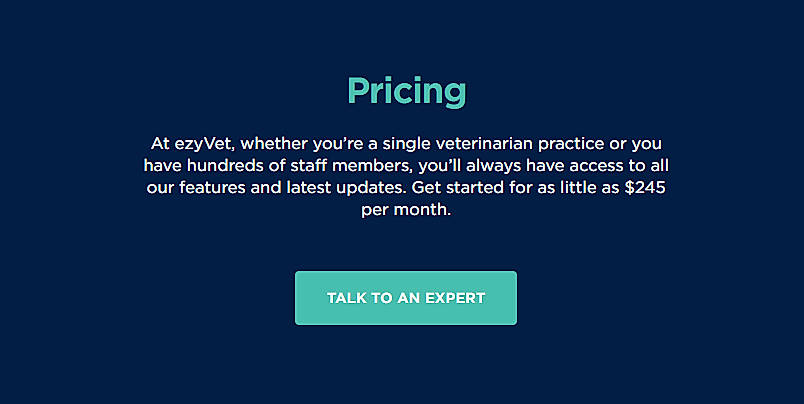 Pricing

At ezyVet, whether you're a single veterinarian practice or you have hundreds of staff members, you'll always have access to all our features and latest updates. Get started for as little as \$245 per month.

TALK TO AN EXPERT